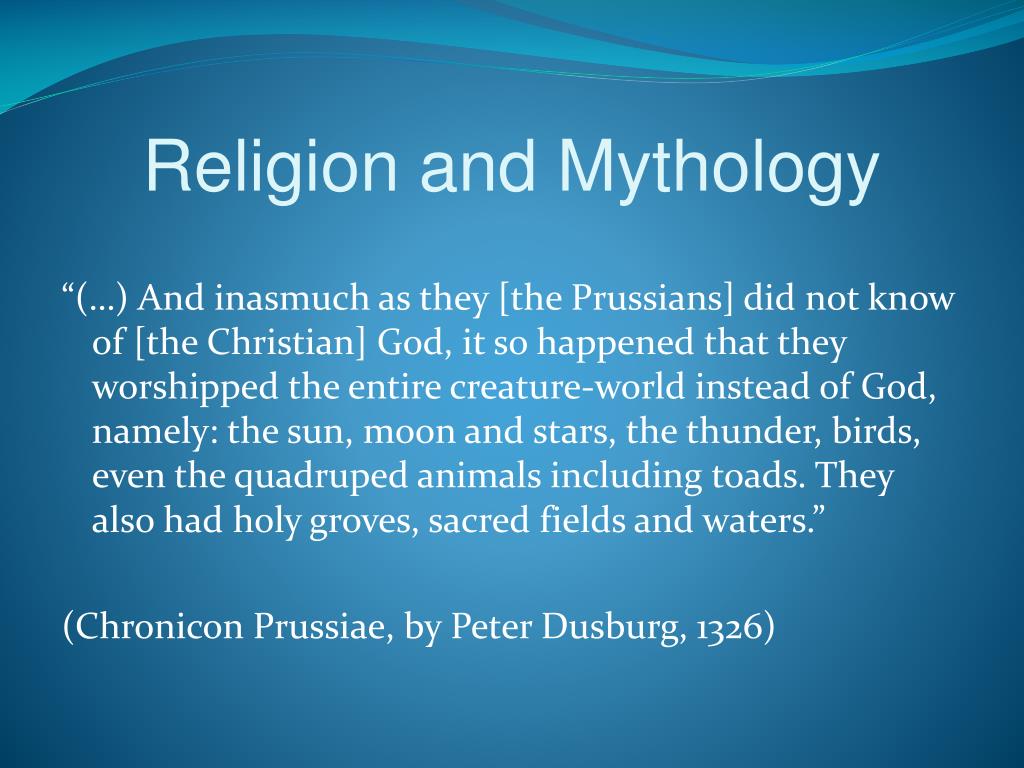 Religion and Mythology

“(…) And inasmuch as they [the Prussians] did not know of [the Christian] God, it so happened that they worshipped the entire creature-world instead of God, namely: the sun, moon and stars, the thunder, birds, even the quadruped animals including toads. They also had holy groves, sacred fields and waters.”

(Chronicon Prussiae, by Peter Dusburg, 1326)